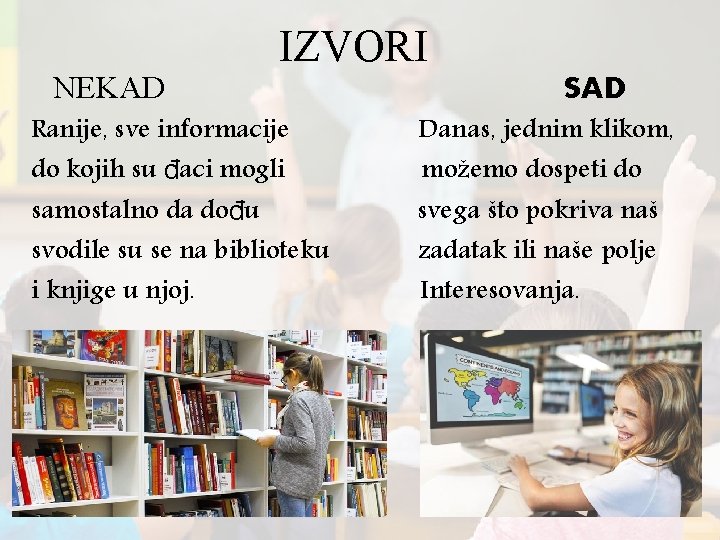 IZVORI

NEKAD

Ranije, sve informacije do kojih su đaci mogli samostalno da dođu svodile su se na biblioteku i knjige u njoj.

SAD

Danas, jednim klikom, možemo dospeti do svega što pokriva naš zadatak ili naše polje Interesovanja.

CONTINENTS AND OCEANS